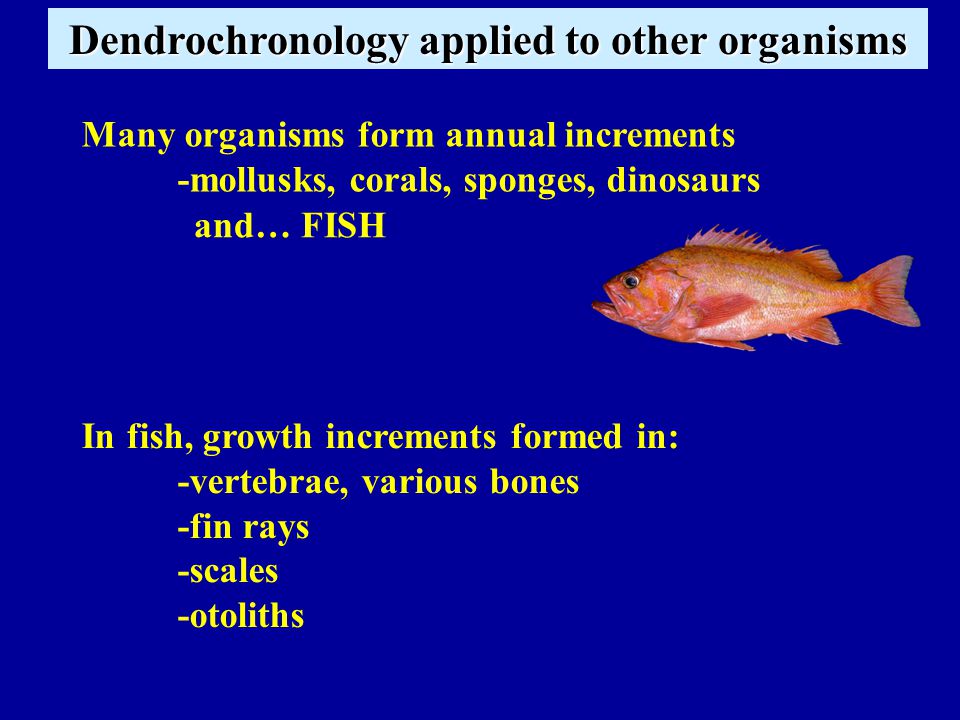 Dendrochronology applied to other organisms

Many organisms form annual increments
-mollusks, corals, sponges, dinosaurs
and… FISH

In fish, growth increments formed in:
-vertebrae, various bones
-fin rays
-scales
-otoliths